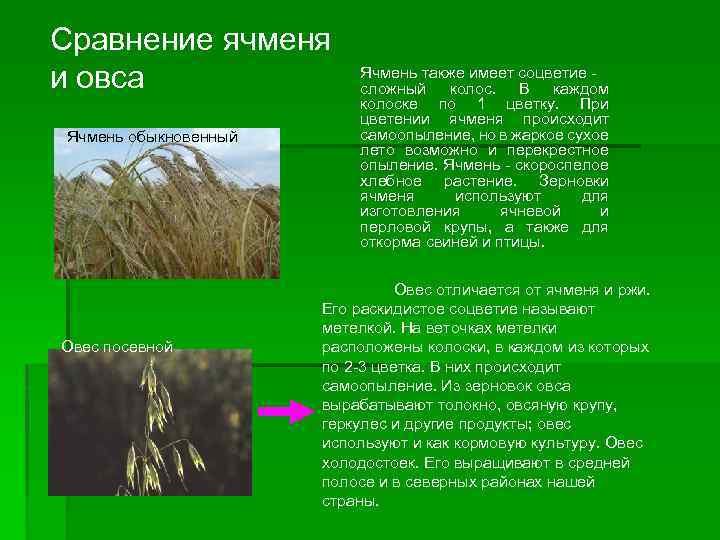 Сравнение ячменя и овса

Ячмень обыкновенный

Ячмень также имеет соцветие - сложный колос. В каждом колоске по 1 цветку. При цветении ячменя происходит самоопыление, но в жаркое сухое лето возможно и перекрестное опыление. Ячмень - скороспелое хлебное растение. Зерновки ячменя используют для изготовления ячневой и перловой крупы, а также для откорма свиней и птицы.

Овес посевной

Овес отличается от ячменя и ржи. Его раскидистое соцветие называют метелкой. На веточках метелки расположены колоски, в каждом из которых по 2-3 цветка. В них происходит самоопыление. Из зерновок овса вырабатывают толокно, овсяную крупу, геркулес и другие продукты; овес используют и как кормовую культуру. Овес холодостоек. Его выращивают в средней полосе и в северных районах нашей страны.